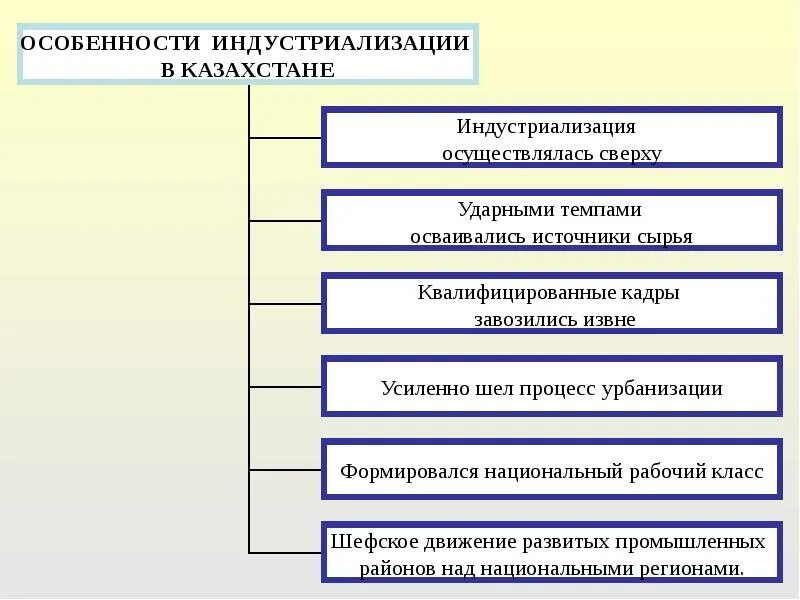 ОСОБЕННОСТИ ИНДУСТРИАЛИЗАЦИИ В КАЗАХСТАНЕ

Индустриализация осуществлялась сверху

Ударными темпами осваивались источники сырья

Квалифицированные кадры завозились извне

Усиленно шел процесс урбанизации

Формировался национальный рабочий класс

Шефское движение развитых промышленных районов над национальными регионами.